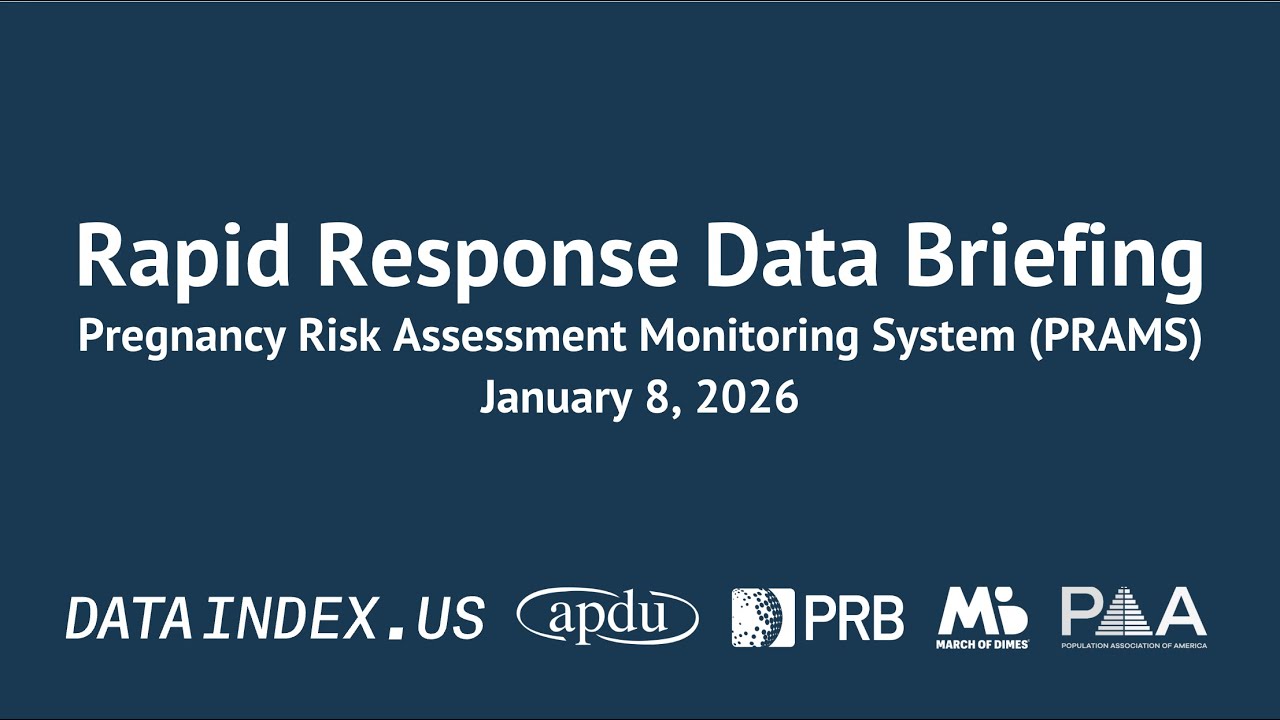 Rapid Response Data Briefing

Pregnancy Risk Assessment Monitoring System (PRAMS)

January 8, 2026

DATAINDEX.US apdu PRB MARCH OF DIMES PAA POPULATION ASSOCIATION OF AMERICA